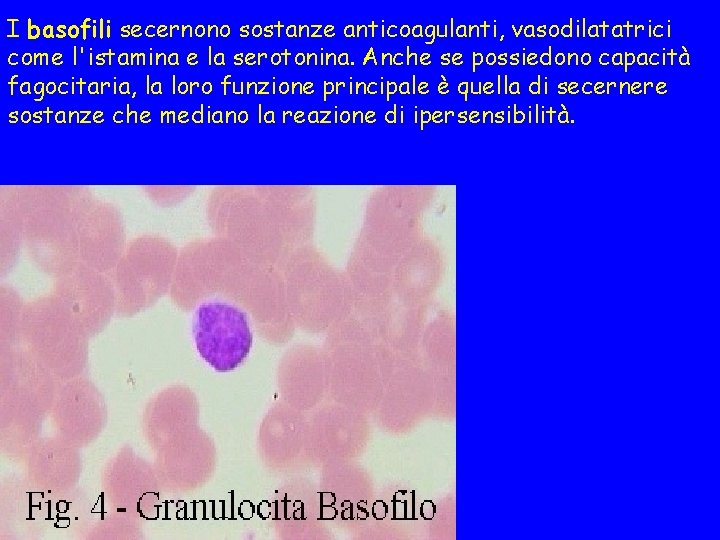 I basofili secernono sostanze anticoagulanti, vasodilatatrici come l'istamina e la serotonina. Anche se possiedono capacità fagocitaria, la loro funzione principale è quella di secernere sostanze che mediano la reazione di ipersensibilità.

Fig. 4 - Granulocita Basofilo